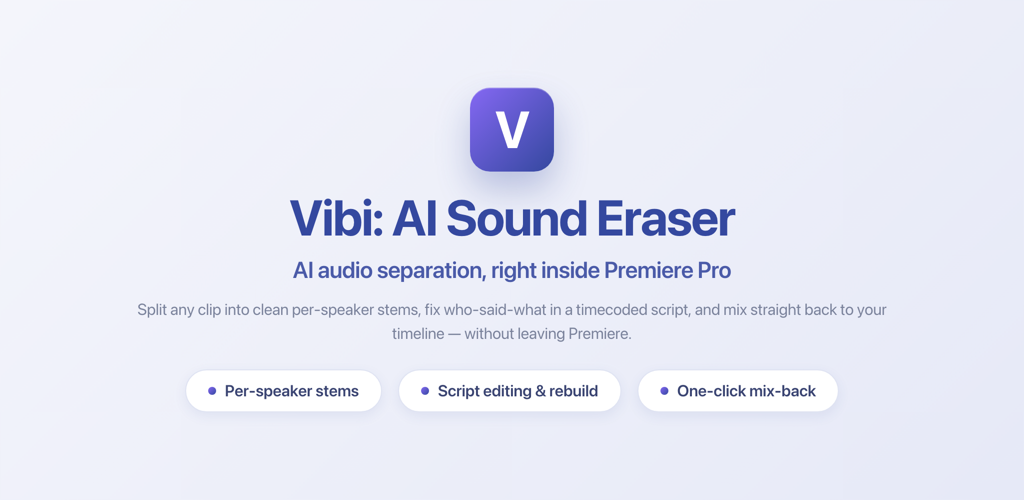 V

Vibi: AI Sound Eraser

AI audio separation, right inside Premiere Pro

Split any clip into clean per-speaker stems, fix who-said-what in a timecoded script, and mix straight back to your timeline — without leaving Premiere.

Per-speaker stems

Script editing & rebuild

One-click mix-back